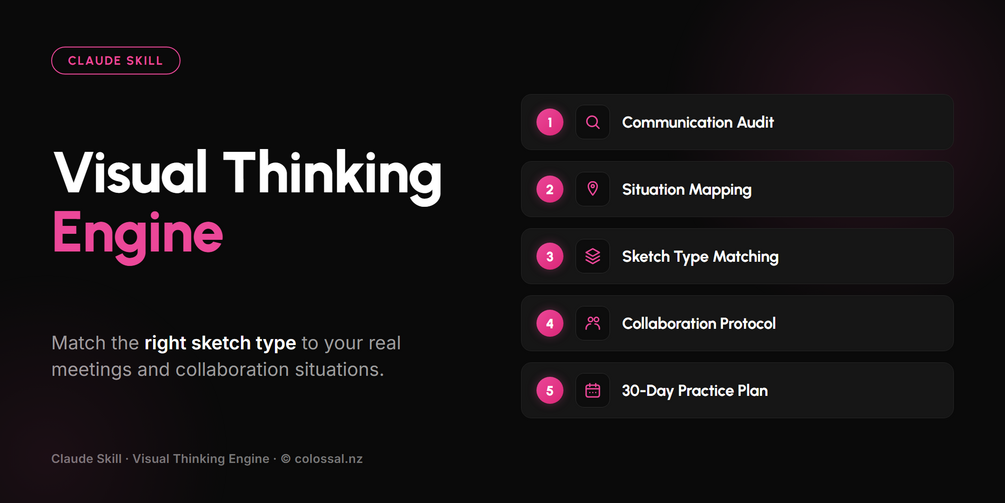 CLAUDE SKILL

Visual Thinking Engine

Match the right sketch type to your real meetings and collaboration situations.

Claude Skill · Visual Thinking Engine · © colossal.nz

1 Communication Audit

2 Situation Mapping

3 Sketch Type Matching

4 Collaboration Protocol

5 30-Day Practice Plan